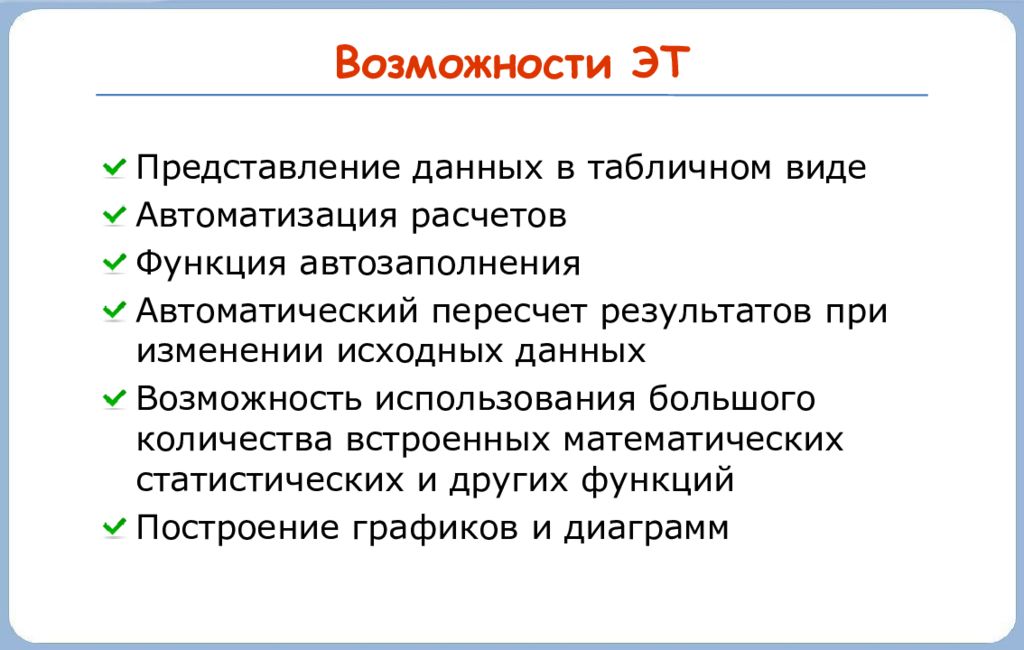 Возможности ЭТ

Представление данных в табличном виде
Автоматизация расчетов
Функция автозаполнения
Автоматический пересчет результатов при изменении исходных данных
Возможность использования большого количества встроенных математических статистических и других функций
Построение графиков и диаграмм